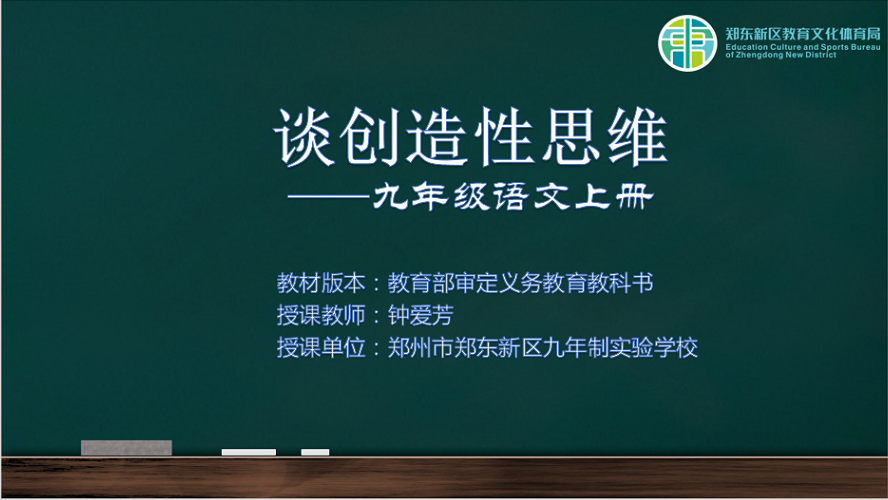 郑东新区教育文化体育局
Education Culture and Sports Bureau of Zhengdong New District

谈创造性思维
——九年级语文上册

教材版本：教育部审定义务教育教科书
授课教师：钟爱芳
授课单位：郑州市郑东新区九年制实验学校